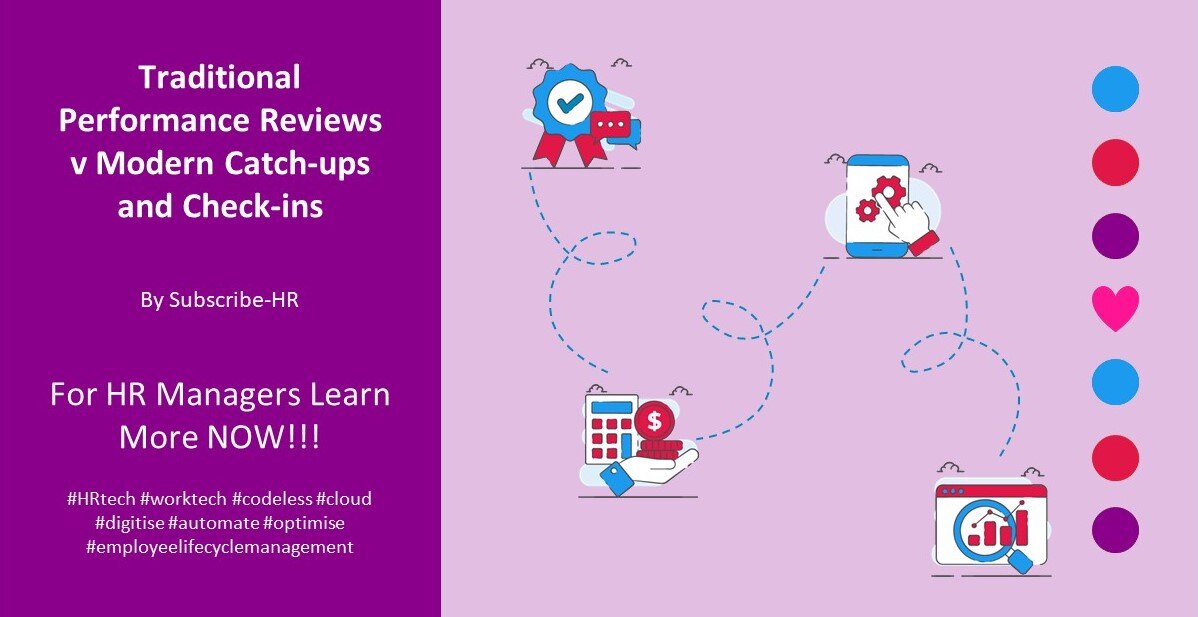 Traditional Performance Reviews v Modern Catch-ups and Check-ins

By Subscribe-HR

For HR Managers Learn More NOW!!!

#HRtech #worktech #codeless #cloud #digitise #automate #optimise #employeelifecyclemanagement

$